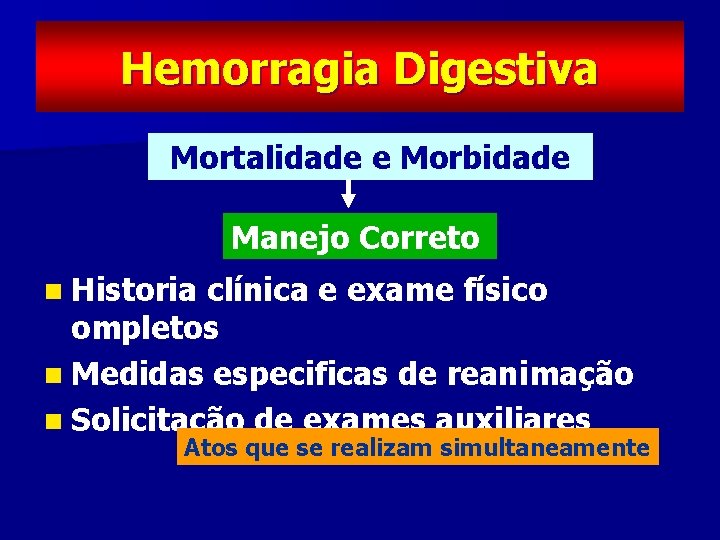 Hemorragia Digestiva

Mortalidade e Morbidade

Manejo Correto

Historia clínica e exame físico ompletos

Medidas especificas de reanimação

Solicitação de exames auxiliares

Atos que se realizam simultaneamente